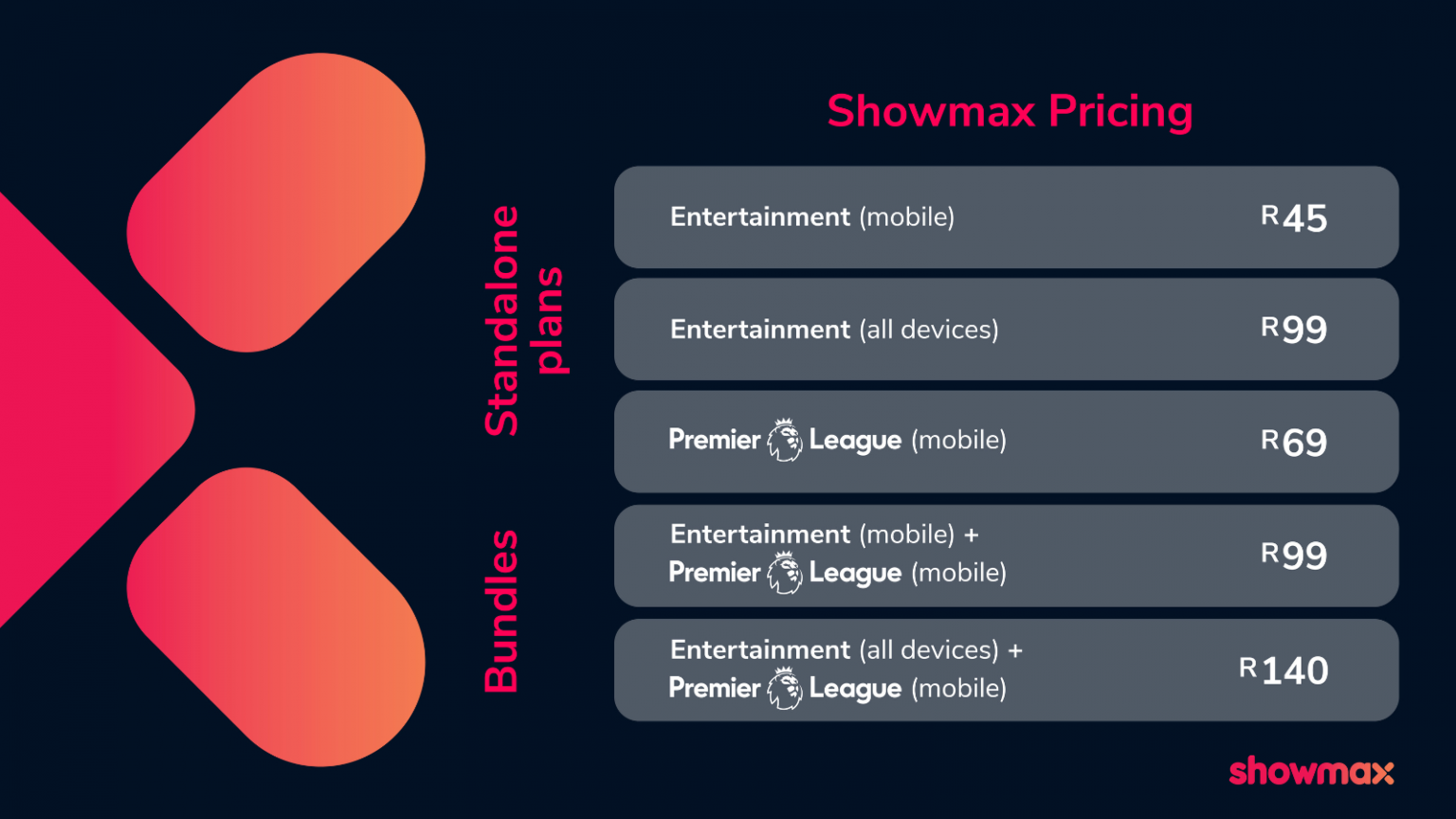 Showmax Pricing

Standalone plans

Entertainment (mobile) R45

Entertainment (all devices) R99

Premier League (mobile) R69

Bundles

Entertainment (mobile) + Premier League (mobile) R99

Entertainment (all devices) + Premier League (mobile) R140

showmax